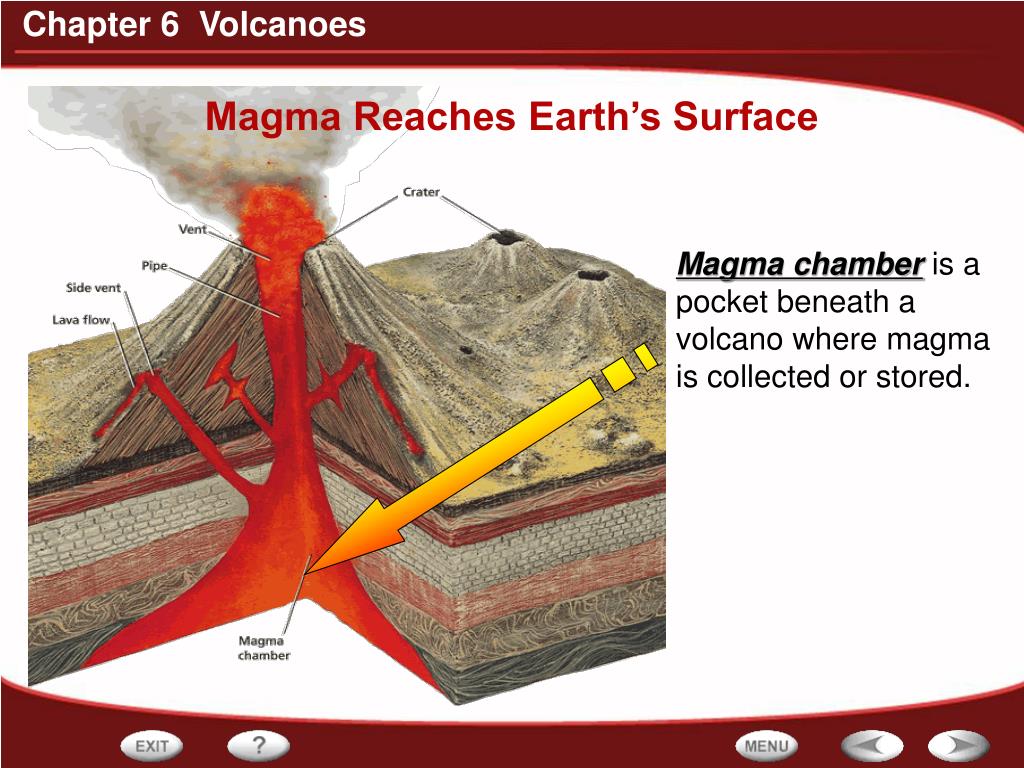 Chapter 6 Volcanoes

Magma Reaches Earth's Surface

Crater
Vent
Pipe
Side vent
Lava flow
Magma chamber

Magma chamber is a pocket beneath a volcano where magma is collected or stored.

EXIT
?
MENU